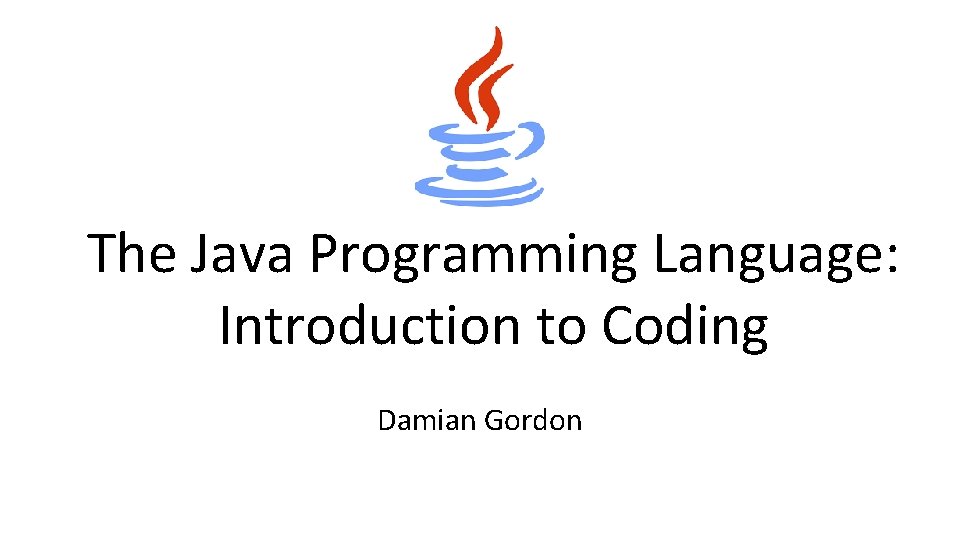 The Java Programming Language: Introduction to Coding

Damian Gordon